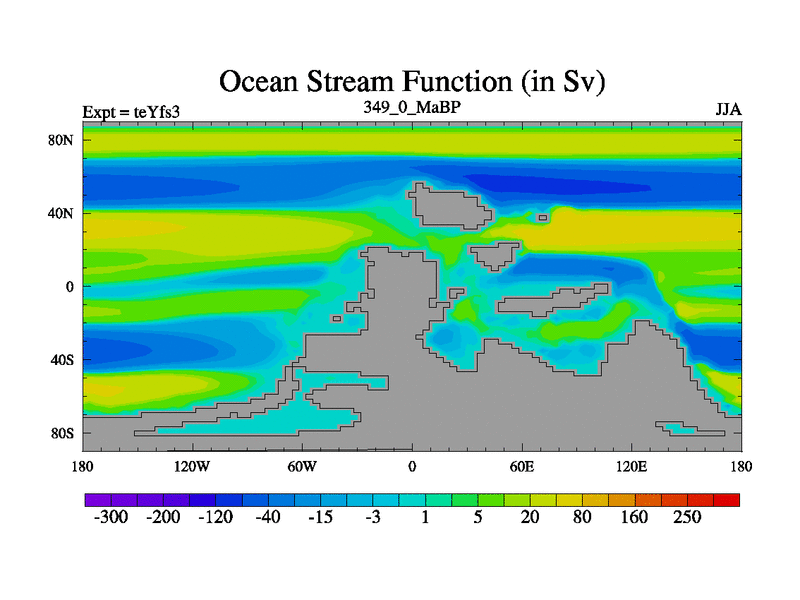 Ocean Stream Function (in Sv)

Expt = teYfs3

349_0_MaBP

JJA

80N

40N

0

40S

80S

180

120W

60W

0

60E

120E

180

-300 -200 -120 -40 -15 -3 1 5 20 80 160 250